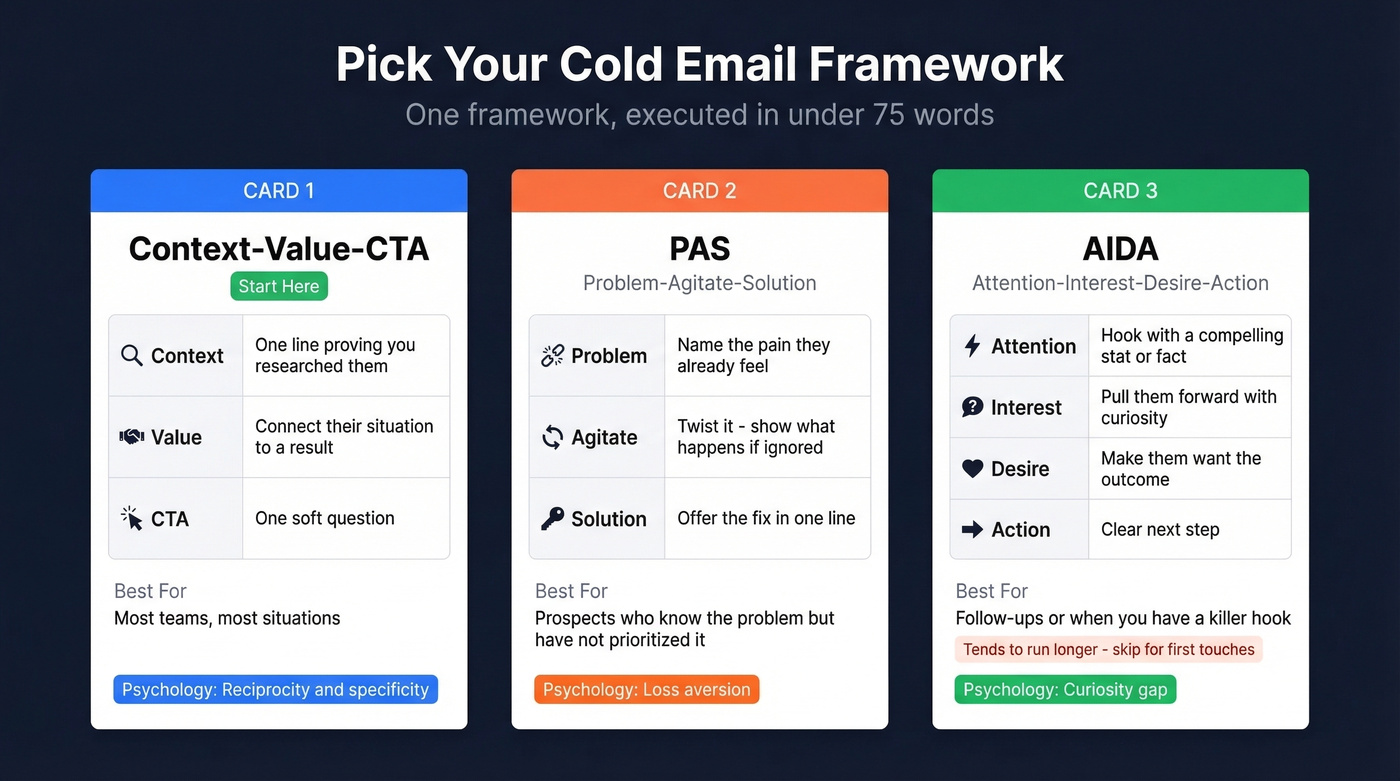 Pick Your Cold Email Framework
One framework, executed in under 75 words

CARD 1
Context-Value-CTA
Start Here

| Context | One line proving you researched them |
|---|---|
| Value | Connect their situation to a result |
| CTA | One soft question |

Best For
Most teams, most situations

Psychology: Reciprocity and specificity

CARD 2
PAS
Problem-Agitate-Solution

| Problem | Name the pain they already feel |
|---|---|
| Agitate | Twist it - show what happens if ignored |
| Solution | Offer the fix in one line |

Best For
Prospects who know the problem but have not prioritized it

Psychology: Loss aversion

CARD 3
AIDA
Attention-Interest-Desire-Action

| Attention | Hook with a compelling stat or fact |
|---|---|
| Interest | Pull them forward with curiosity |
| Desire | Make them want the outcome |
| Action | Clear next step |

Best For
Follow-ups or when you have a killer hook
Tends to run longer - skip for first touches

Psychology: Curiosity gap